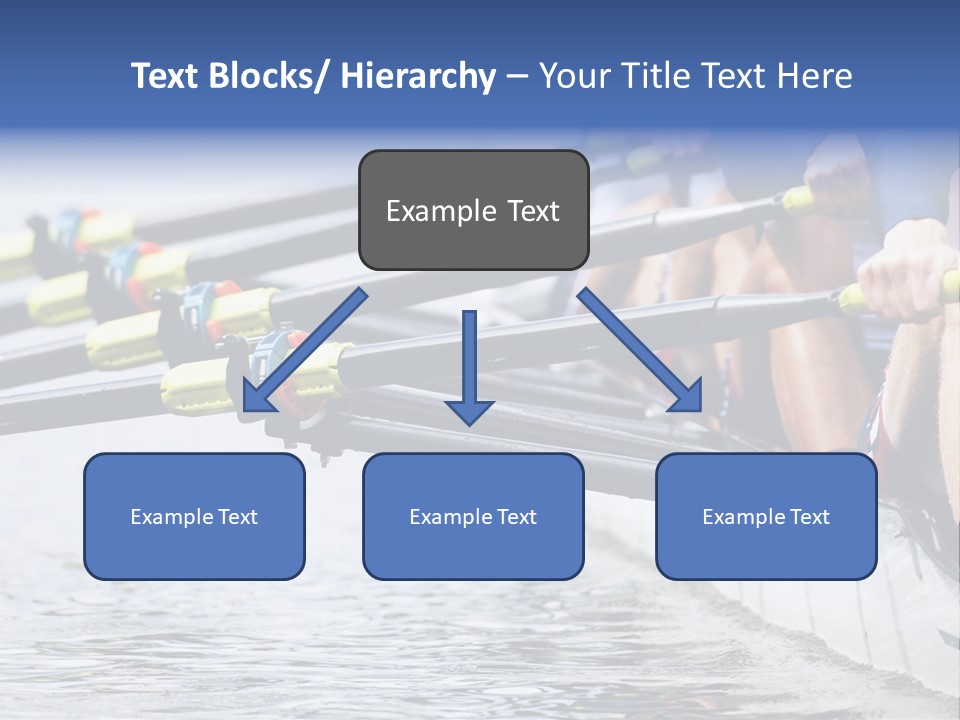 Text Blocks/ Hierarchy – Your Title Text Here

Example Text

Example Text

Example Text

Example Text